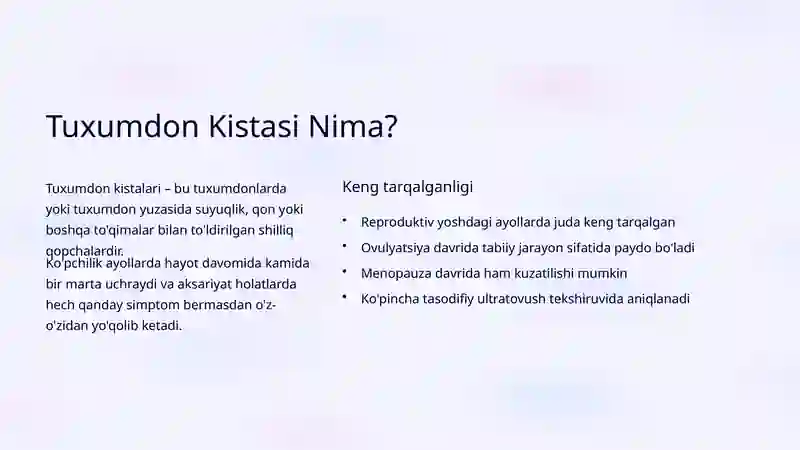 Tuxumdon Kistasi Nima?

Tuxumdon kistalari – bu tuxumdonlarda yoki tuxumdon yuzasida suyuqlik, qon yoki boshqa to'qimalar bilan to'ldirilgan shilliq qopchalardir.

Ko'pchilik ayollarda hayot davomida kamida bir marta uchraydi va aksariyat holatlarda hech qanday simptom bermasdan o'z-o'zidan yo'qolib ketadi.

Keng tarqalganligi

• Reproduktiv yoshdagi ayollarda juda keng tarqalgan
• Ovulyatsiya davrida tabiiy jarayon sifatida paydo bo'ladi
• Menopauza davrida ham kuzatilishi mumkin
• Ko'pincha tasodifiy ultratovush tekshiruvida aniqlanadi